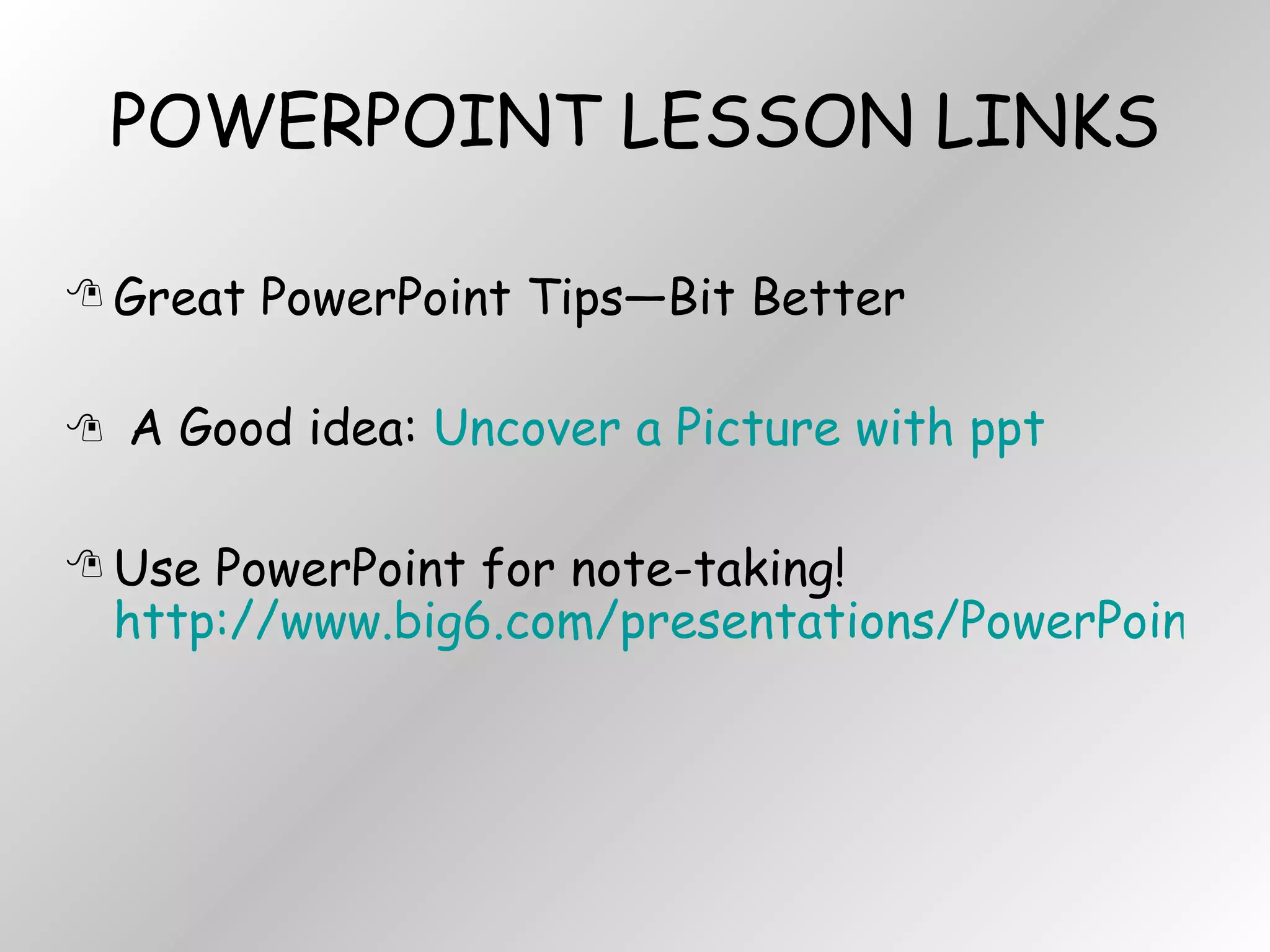 POWERPOINT LESSON LINKS

Great PowerPoint Tips—Bit Better

A Good idea: Uncover a Picture with ppt

Use PowerPoint for note-taking! http://www.big6.com/presentations/PowerPoin